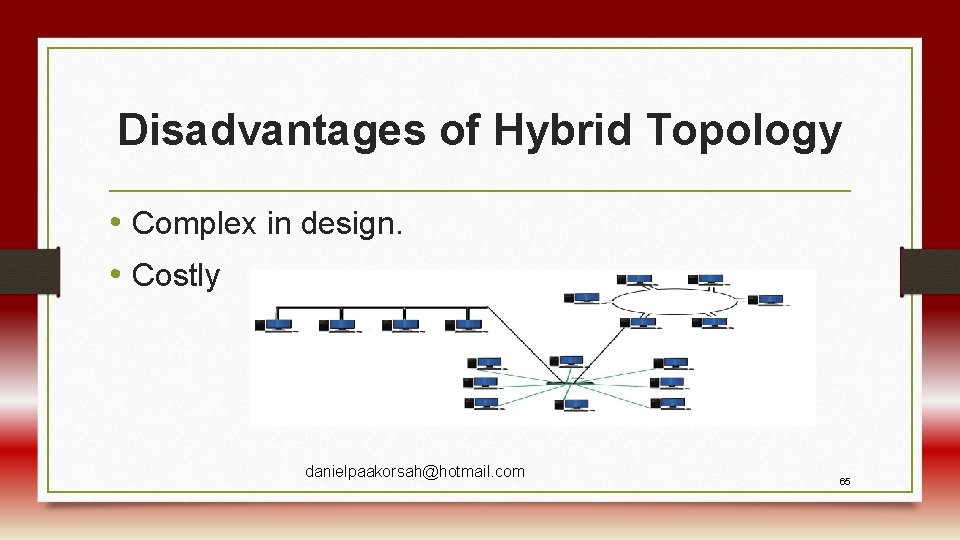 Disadvantages of Hybrid Topology

• Complex in design.

• Costly

danielpaakorsah@hotmail.com

65